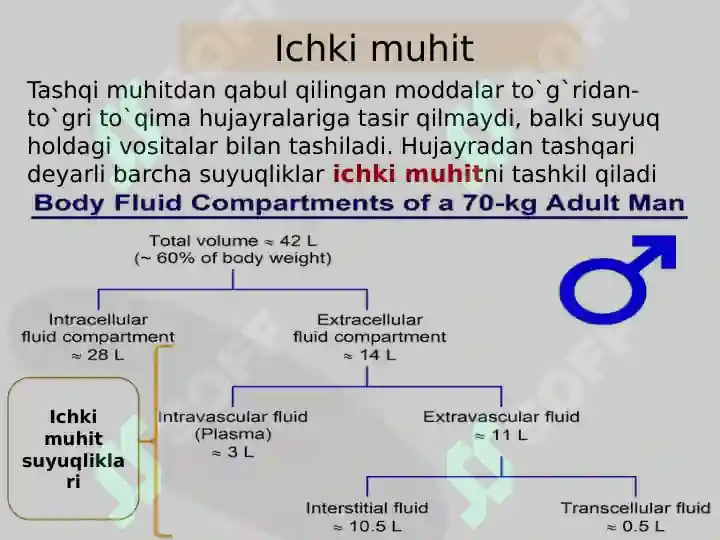 Ichki muhit

Tashqi muhitdan qabul qilingan moddalar to`g`ridan-to`gri to`qima hujayralariga tasir qilmaydi, balki suyuq holdagi vositalar bilan tashiladi. Hujayradan tashqari deyarli barcha suyuqliklar ichki muhitni tashkil qiladi

Body Fluid Compartments of a 70-kg Adult Man

Total volume ≈ 42 L
(~ 60% of body weight)

Intracellular fluid compartment
≈ 28 L

Extracellular fluid compartment
≈ 14 L

Ichki muhit suyuqliklari

Intravascular fluid
(Plasma)
≈ 3 L

Extravascular fluid
≈ 11 L

Interstitial fluid
≈ 10.5 L

Transcellular fluid
≈ 0.5 L